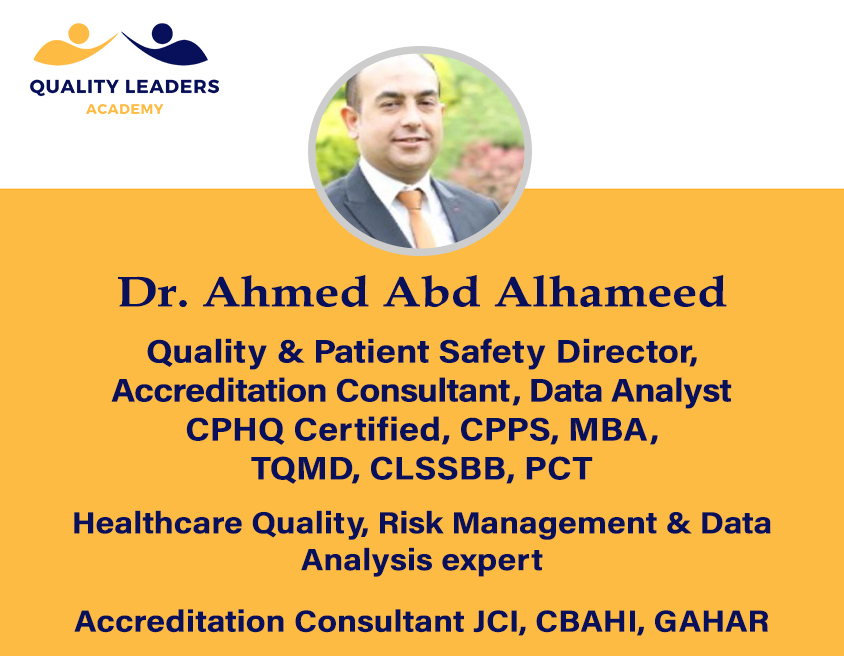 QUALITY LEADERS
ACADEMY

Dr. Ahmed Abd Alhameed

Quality & Patient Safety Director, Accreditation Consultant, Data Analyst CPHQ Certified, CPPS, MBA, TQMD, CLSSBB, PCT

Healthcare Quality, Risk Management & Data Analysis expert

Accreditation Consultant JCI, CBAHI, GAHAR